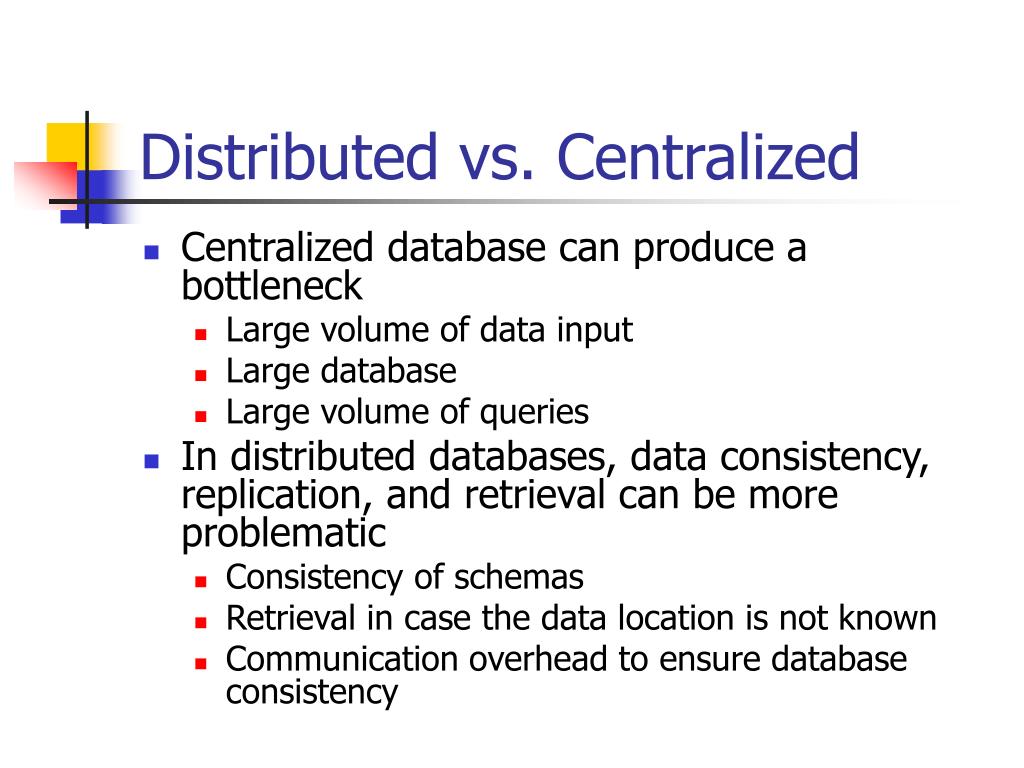 Distributed vs. Centralized

- Centralized database can produce a bottleneck
  - Large volume of data input
  - Large database
  - Large volume of queries
- In distributed databases, data consistency, replication, and retrieval can be more problematic
  - Consistency of schemas
  - Retrieval in case the data location is not known
  - Communication overhead to ensure database consistency